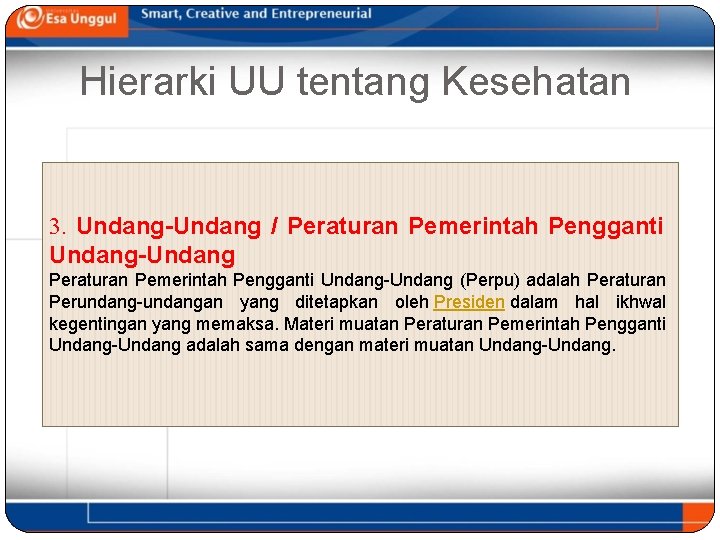 Esa Unggul

Smart, Creative and Entrepreneurial

Hierarki UU tentang Kesehatan

3. Undang-Undang / Peraturan Pemerintah Pengganti Undang-Undang

Peraturan Pemerintah Pengganti Undang-Undang (Perpu) adalah Peraturan Perundang-undangan yang ditetapkan oleh Presiden dalam hal ikhwal kegentingan yang memaksa. Materi muatan Peraturan Pemerintah Pengganti Undang-Undang adalah sama dengan materi muatan Undang-Undang.